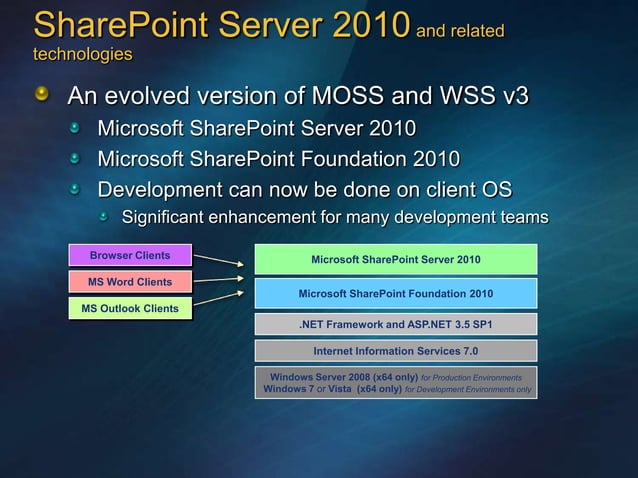 SharePoint Server 2010 and related technologies

An evolved version of MOSS and WSS v3

Microsoft SharePoint Server 2010

Microsoft SharePoint Foundation 2010

Development can now be done on client OS

Significant enhancement for many development teams

Browser Clients

MS Word Clients

MS Outlook Clients

Microsoft SharePoint Server 2010

Microsoft SharePoint Foundation 2010

.NET Framework and ASP.NET 3.5 SP1

Internet Information Services 7.0

Windows Server 2008 (x64 only) for Production Environments
Windows 7 or Vista (x64 only) for Development Environments only